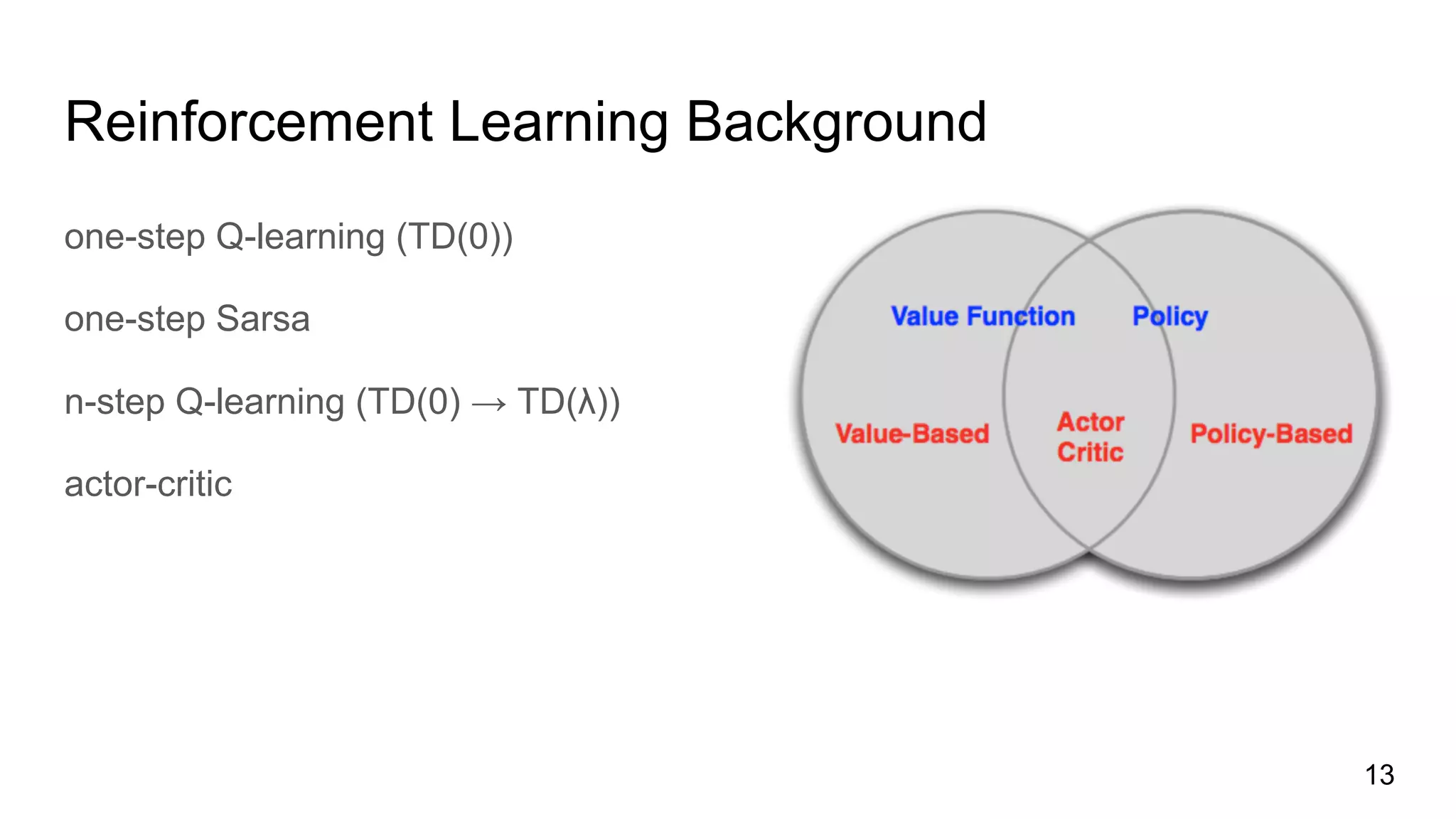 Reinforcement Learning Background

one-step Q-learning (TD(0))

one-step Sarsa

n-step Q-learning (TD(0) → TD(λ))

actor-critic

Value Function

Policy

Value-Based

Actor Critic

Policy-Based

13